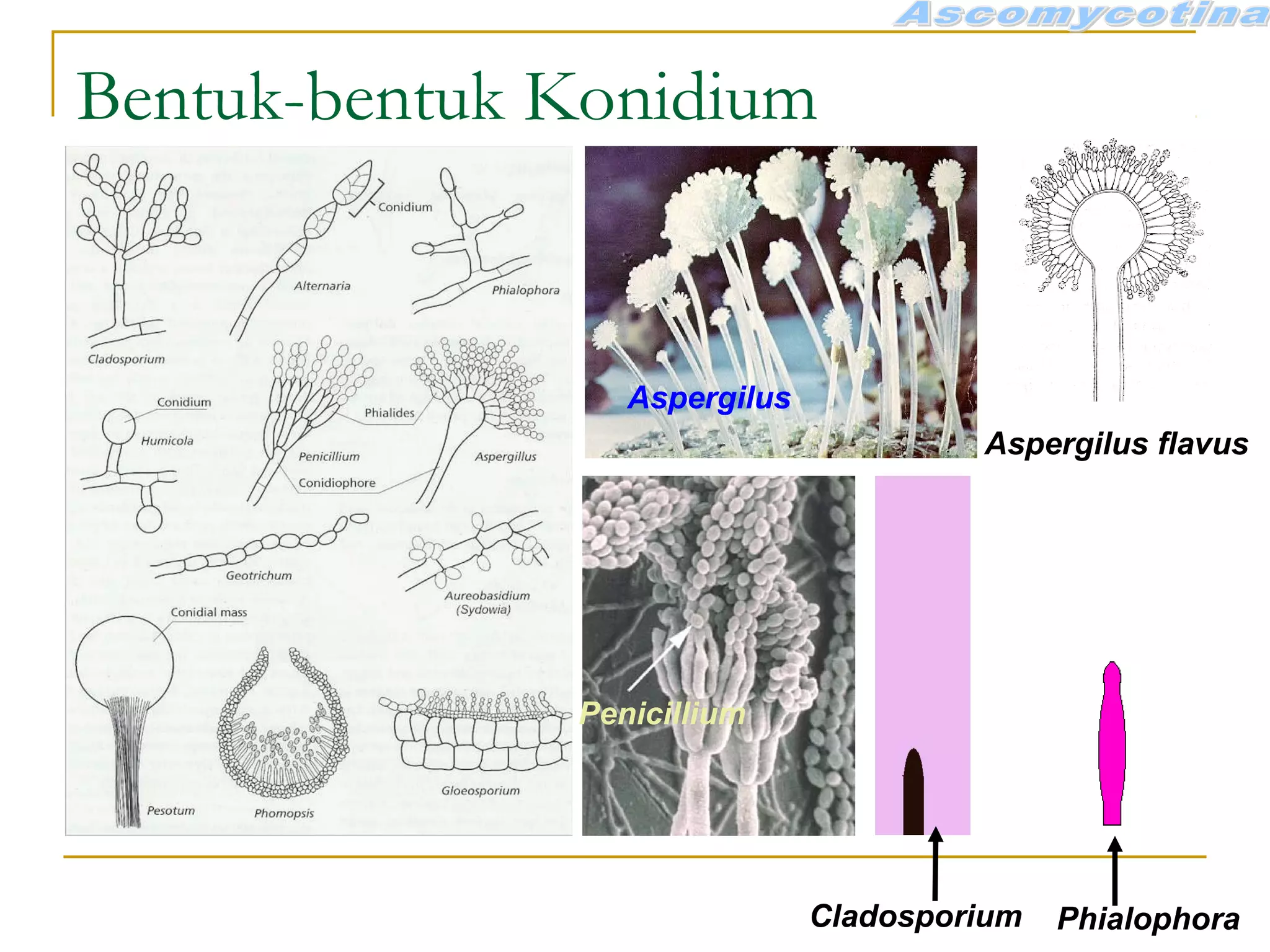 Ascomycotina

Bentuk-bentuk Konidium

Conidium
Alternaria
Phialophora
Cladosporium
Conidium
Humicola
Phialides
Penicillium
Aspergillus
Conidiophore
Geotrichum
Aureobasidium (Sydowia)
Conidial mass
Pesotum
Phomopsis
Gloeosporium

Aspergilus

Aspergilus flavus

Penicillium

Cladosporium

Phialophora